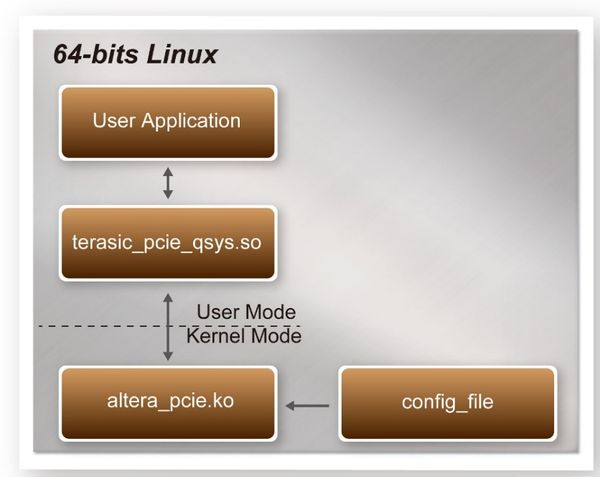 64-bits Linux

User Application

terasic_pcie_qsys.so

User Mode

Kernel Mode

altera_pcie.ko

config_file